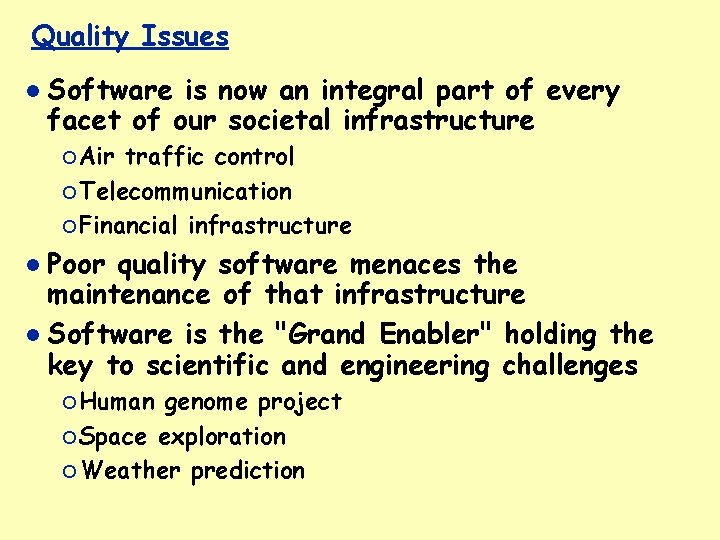 Quality Issues

● Software is now an integral part of every facet of our societal infrastructure

○ Air traffic control

○ Telecommunication

○ Financial infrastructure

● Poor quality software menaces the maintenance of that infrastructure

● Software is the "Grand Enabler" holding the key to scientific and engineering challenges

○ Human genome project

○ Space exploration

○ Weather prediction